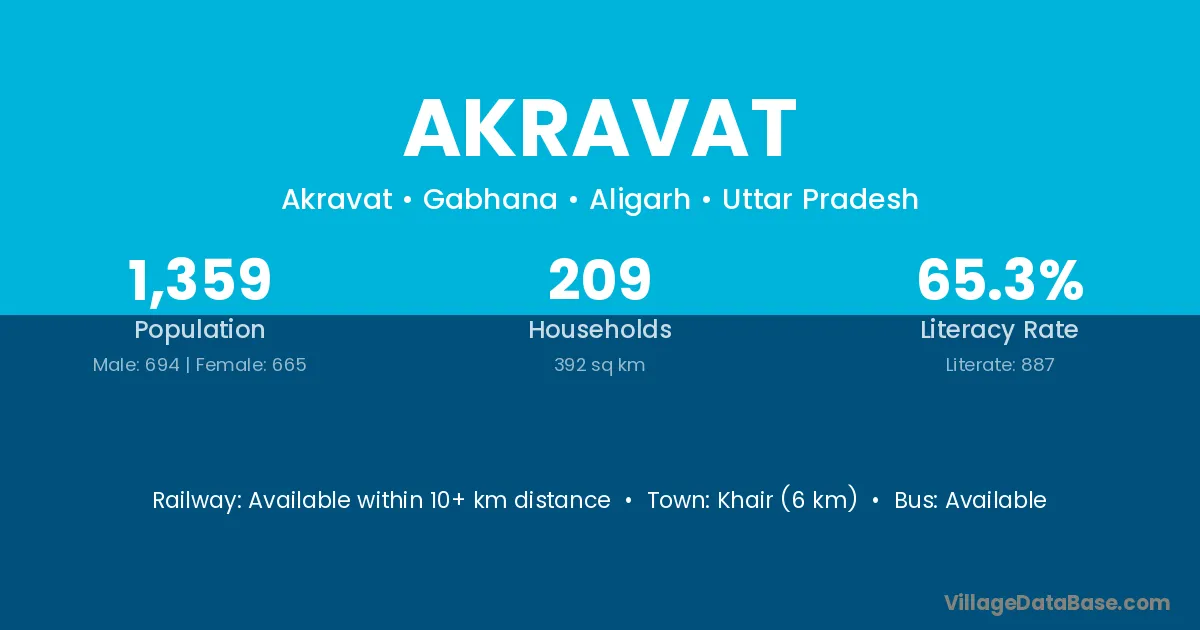 AKRAVAT

Akravat • Gabhana • Aligarh • Uttar Pradesh

1,359
Population
Male: 694 | Female: 665

209
Households
392 sq km

65.3%
Literacy Rate
Literate: 887

Railway: Available within 10+ km distance • Town: Khair (6 km) • Bus: Available

VillageDataBase.com